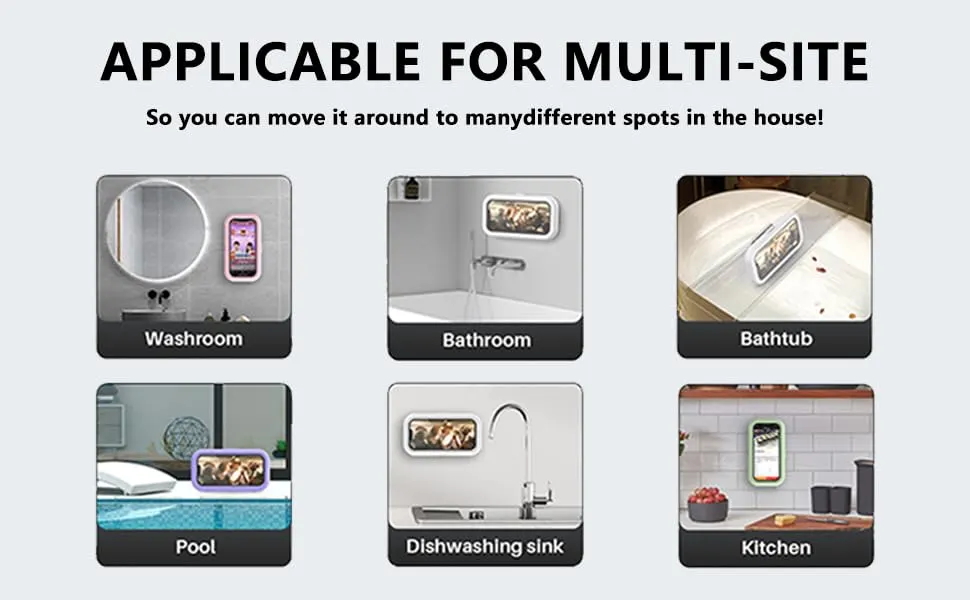 APPLICABLE FOR MULTI-SITE

So you can move it around to manydifferent spots in the house!

Washroom

Bathroom

Bathtub

Pool

Dishwashing sink

Kitchen